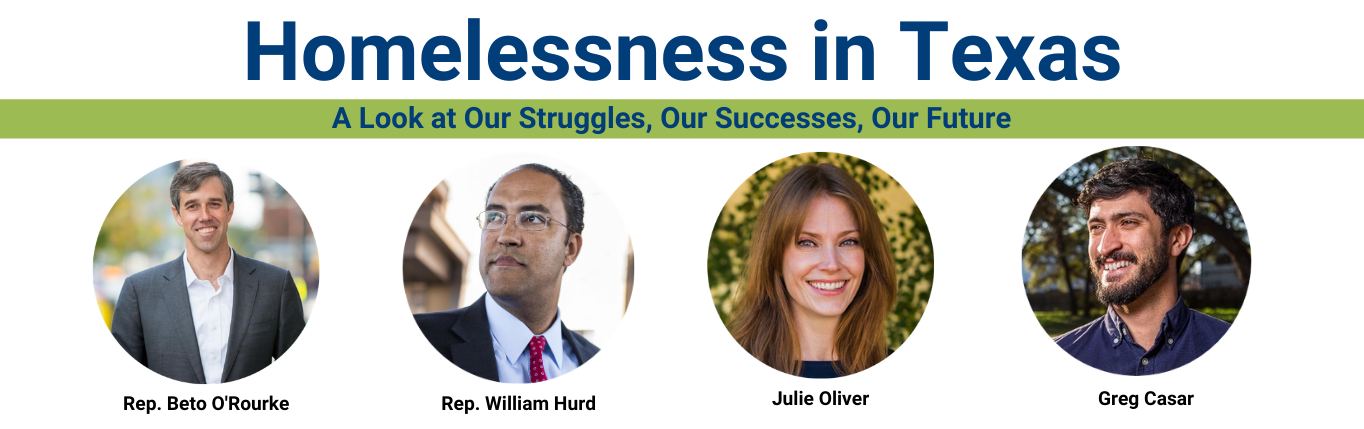 Homelessness in Texas

A Look at Our Struggles, Our Successes, Our Future

Rep. Beto O'Rourke

Rep. William Hurd

Julie Oliver

Greg Casar